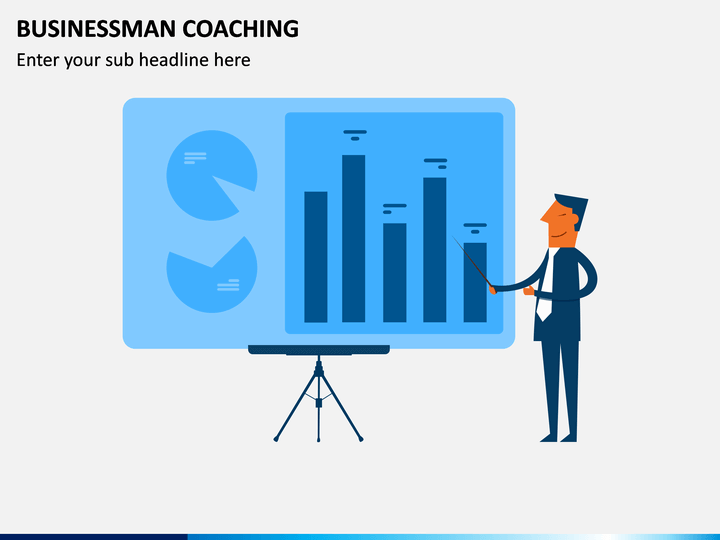 BUSINESSMAN COACHING
Enter your sub headline here